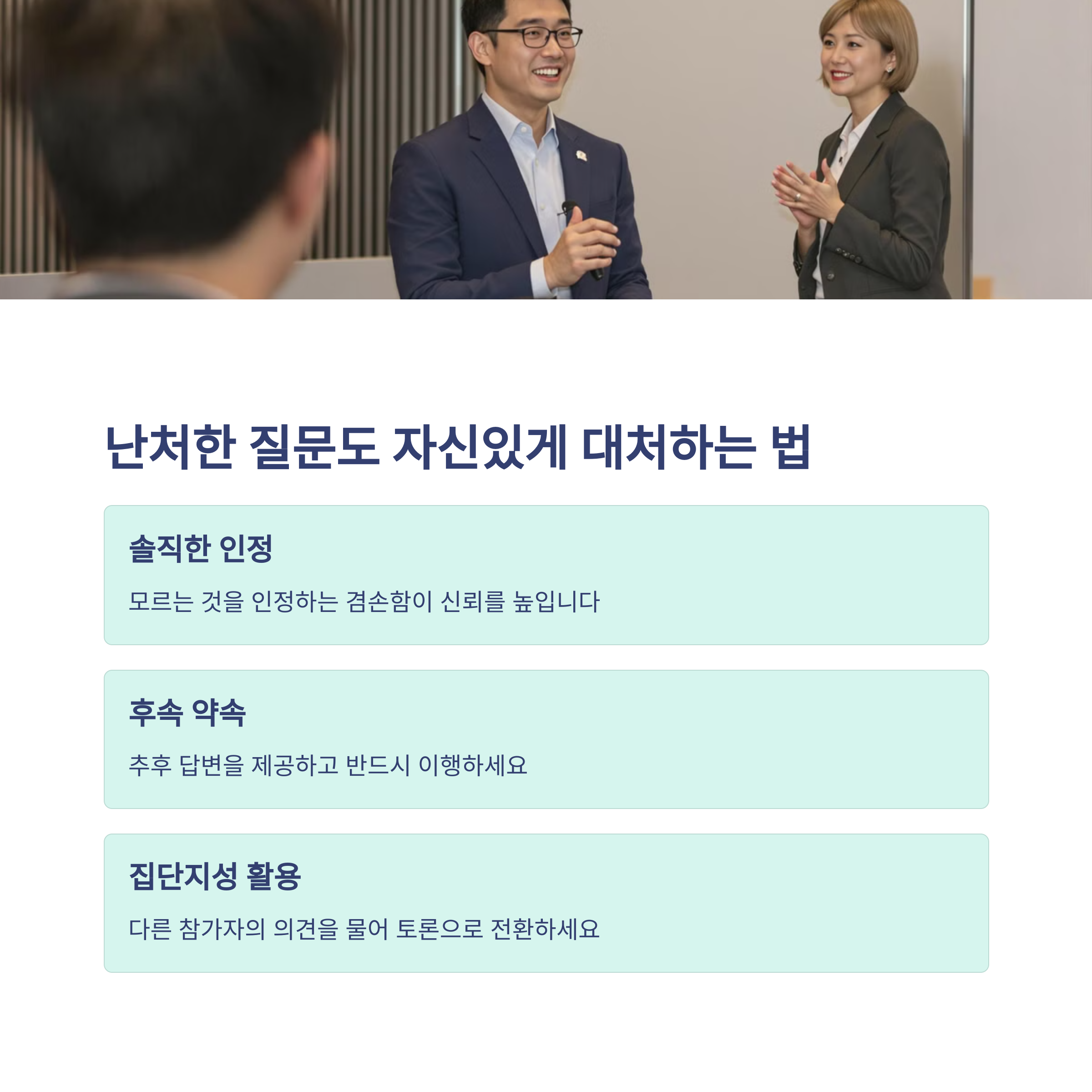 난처한 질문도 자신있게 대처하는 법

솔직한 인정

모르는 것을 인정하는 겸손함이 신뢰를 높입니다

후속 약속

추후 답변을 제공하고 반드시 이행하세요

집단지성 활용

다른 참가자의 의견을 물어 토론으로 전환하세요